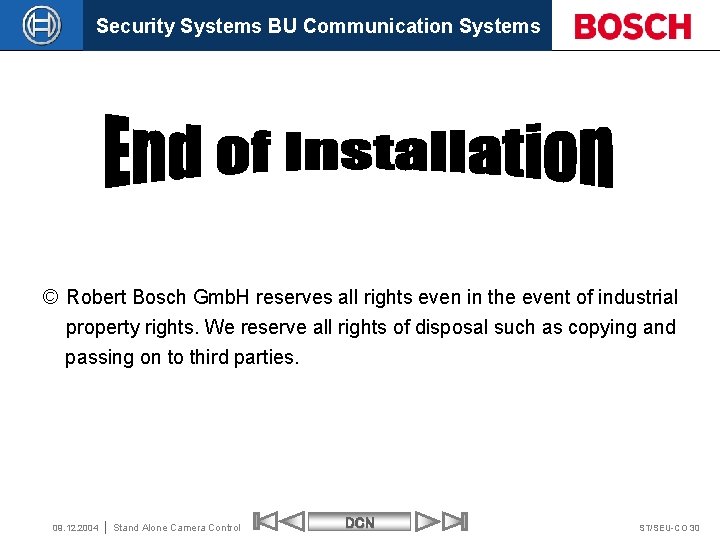 Security Systems BU Communication Systems

BOSCH

End of Installation

© Robert Bosch GmbH reserves all rights even in the event of industrial property rights. We reserve all rights of disposal such as copying and passing on to third parties.

08.12.2004 | Stand Alone Camera Control

DCN

ST/SEU-CO 30